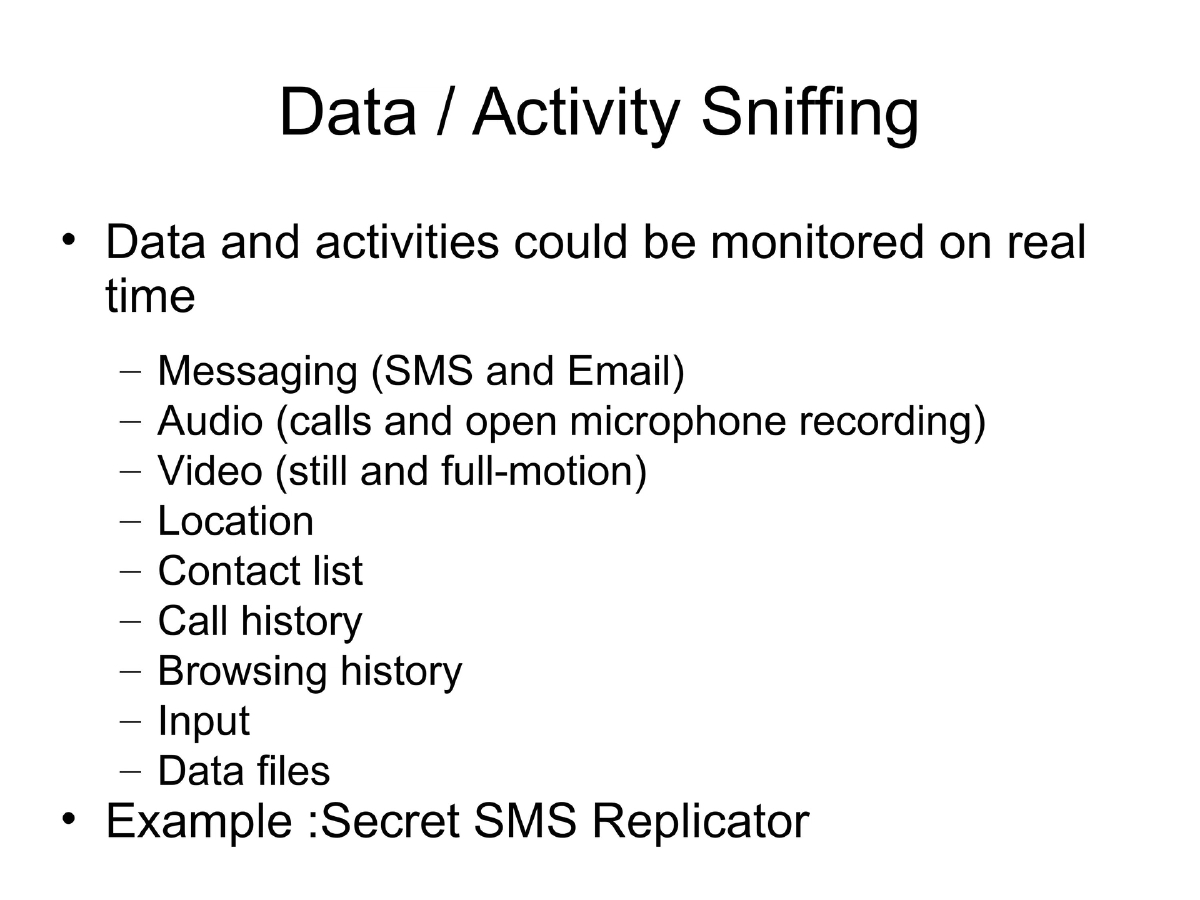 Data / Activity Sniffing

• Data and activities could be monitored on real time
  – Messaging (SMS and Email)
  – Audio (calls and open microphone recording)
  – Video (still and full-motion)
  – Location
  – Contact list
  – Call history
  – Browsing history
  – Input
  – Data files
• Example :Secret SMS Replicator